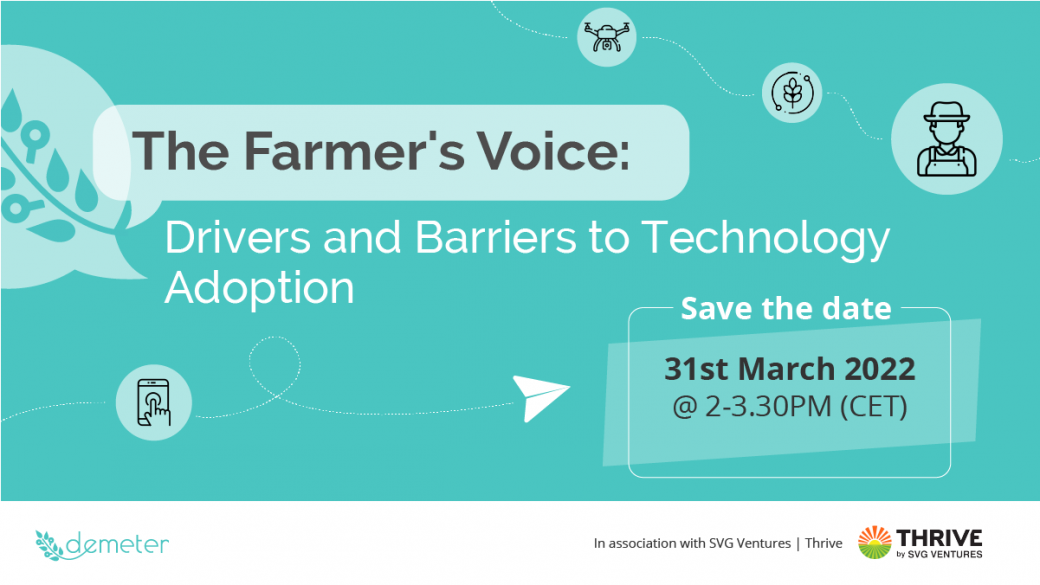 The Farmer's Voice:

Drivers and Barriers to Technology Adoption

Save the date

31st March 2022
@ 2-3.30PM (CET)

demeter

In association with SVG Ventures | Thrive

THRIVE
by SVG VENTURES